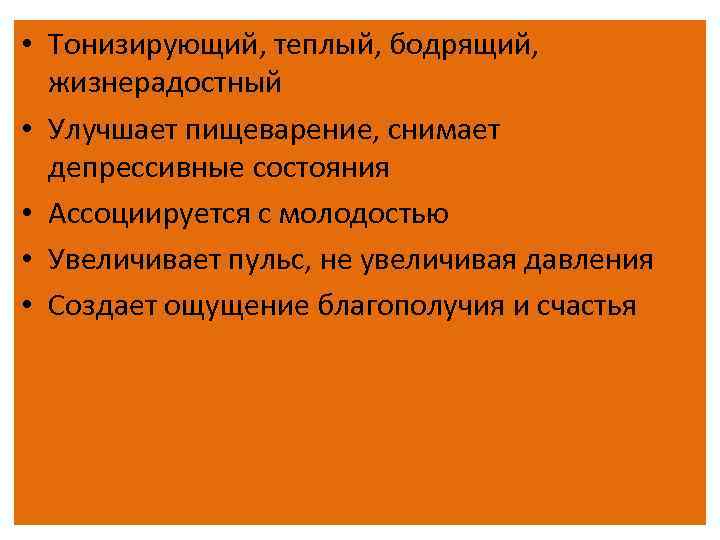 • Тонизирующий, теплый, бодрящий, жизнерадостный
• Улучшает пищеварение, снимает депрессивные состояния
• Ассоциируется с молодостью
• Увеличивает пульс, не увеличивая давления
• Создает ощущение благополучия и счастья